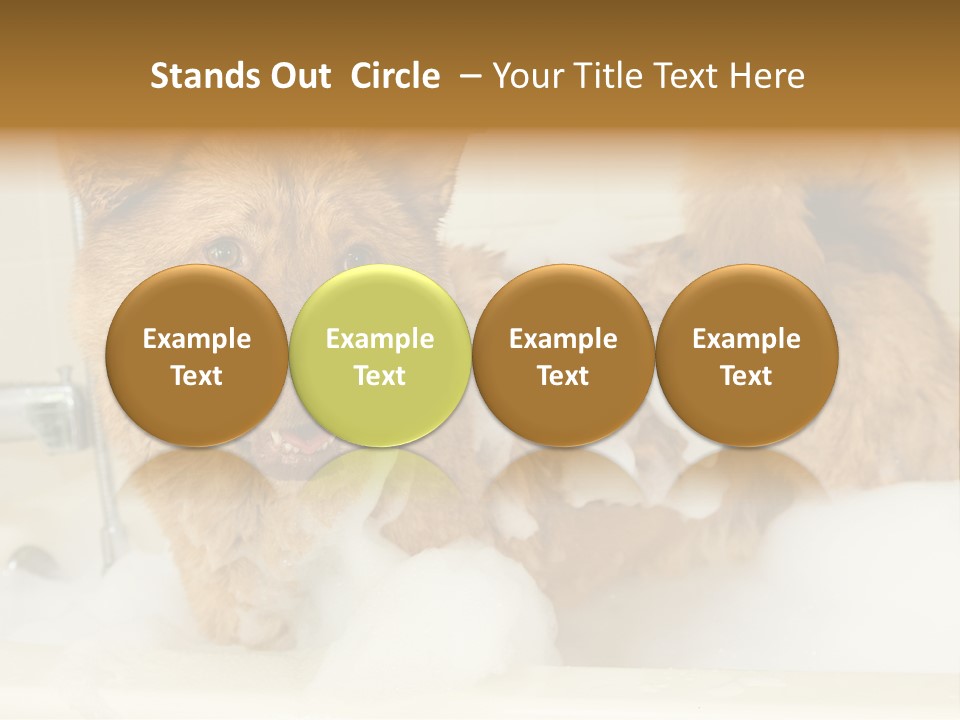 Stands Out Circle – Your Title Text Here

Example Text

Example Text

Example Text

Example Text